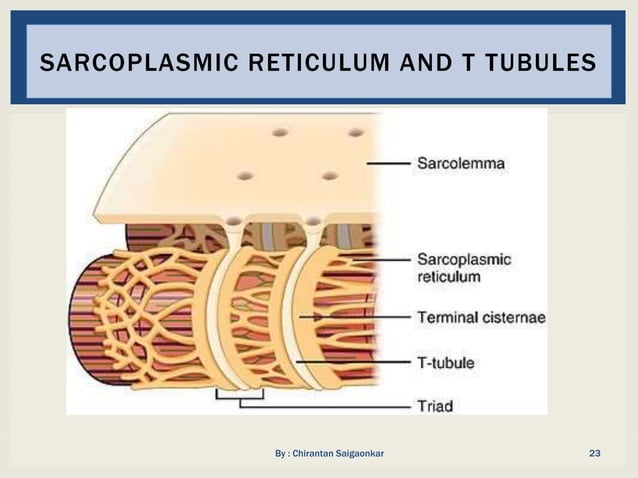 SARCOPLASMIC RETICULUM AND T TUBULES

Sarcolemma

Sarcoplasmic reticulum

Terminal cisternae

T-tubule

Triad

By : Chirantan Saigaonkar

23